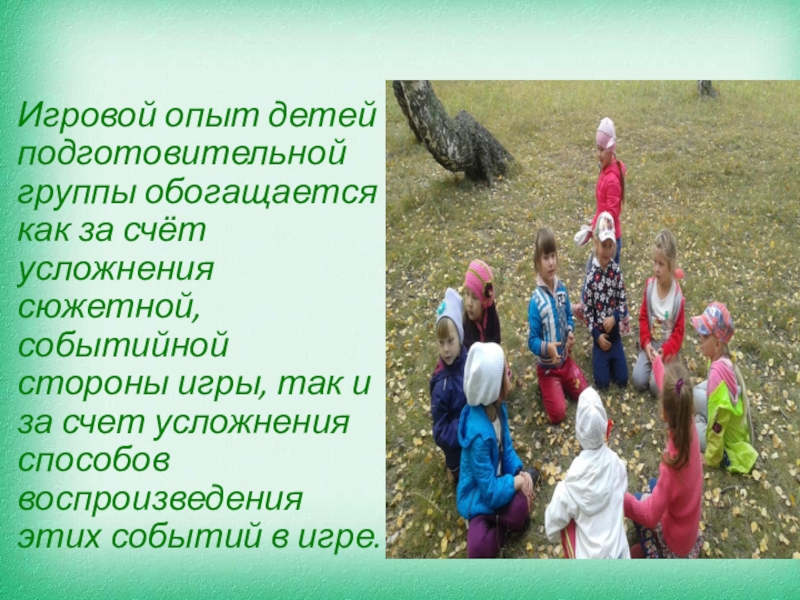 Игровой опыт детей подготовительной группы обогащается как за счёт усложнения сюжетной, событийной стороны игры, так и за счет усложнения способов воспроизведения этих событий в игре.